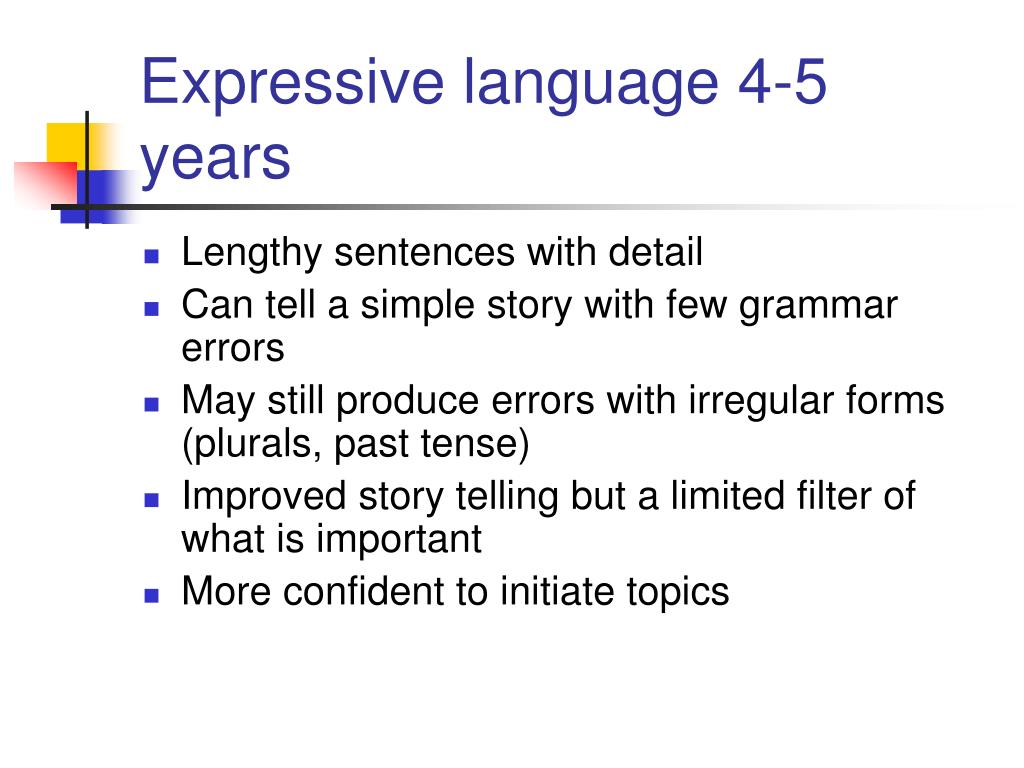 Expressive language 4-5 years

- Lengthy sentences with detail
- Can tell a simple story with few grammar errors
- May still produce errors with irregular forms (plurals, past tense)
- Improved story telling but a limited filter of what is important
- More confident to initiate topics